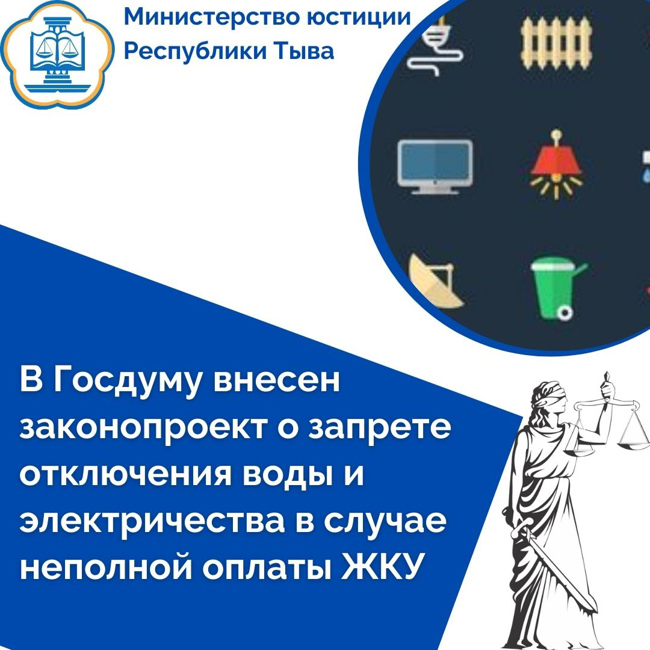 Министерство юстиции Республики Тыва

В Госдуму внесен законопроект о запрете отключения воды и электричества в случае неполной оплаты ЖКУ